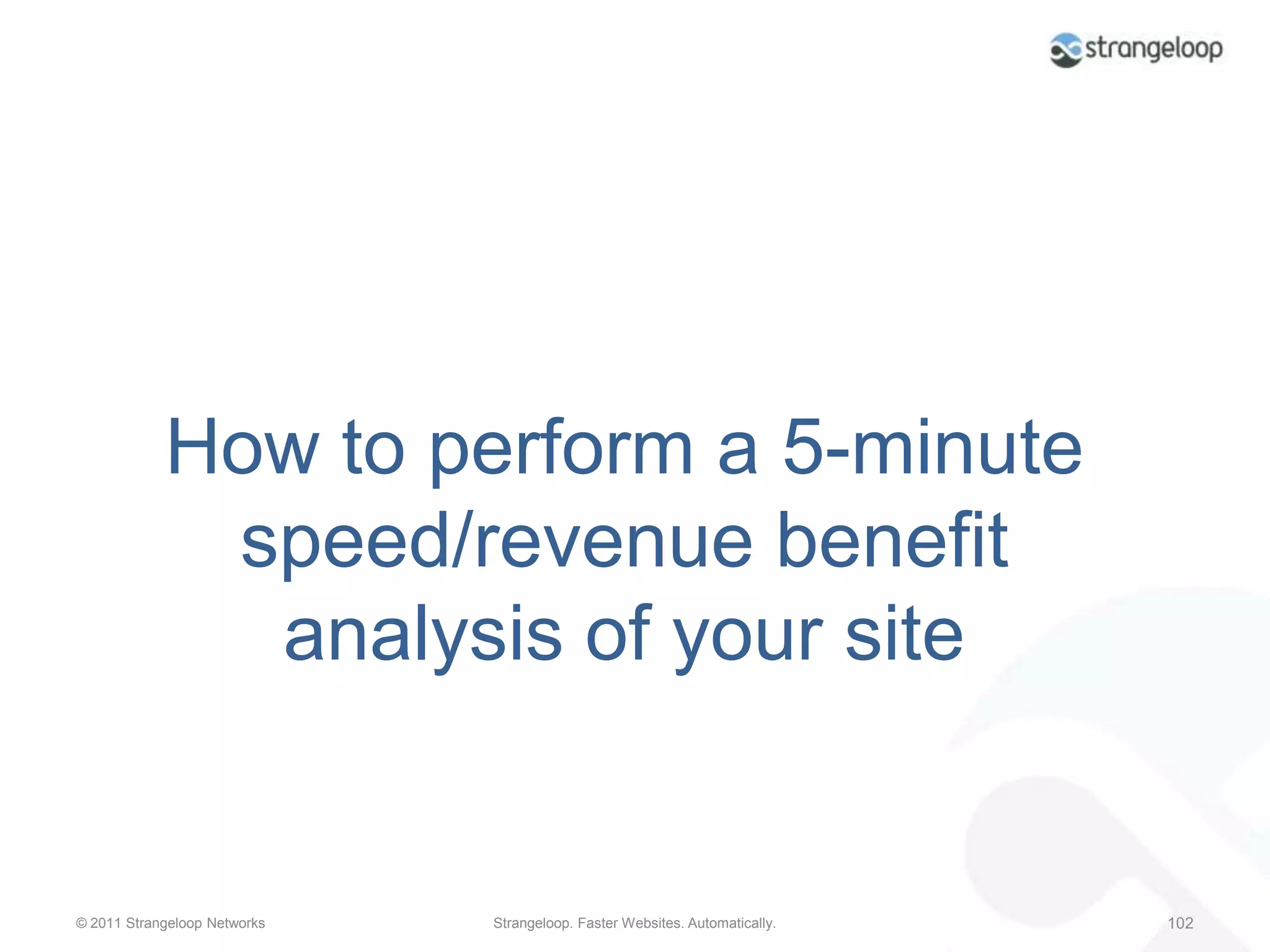 strangeloop

How to perform a 5-minute speed/revenue benefit analysis of your site

© 2011 Strangeloop Networks

Strangeloop. Faster Websites. Automatically.

102